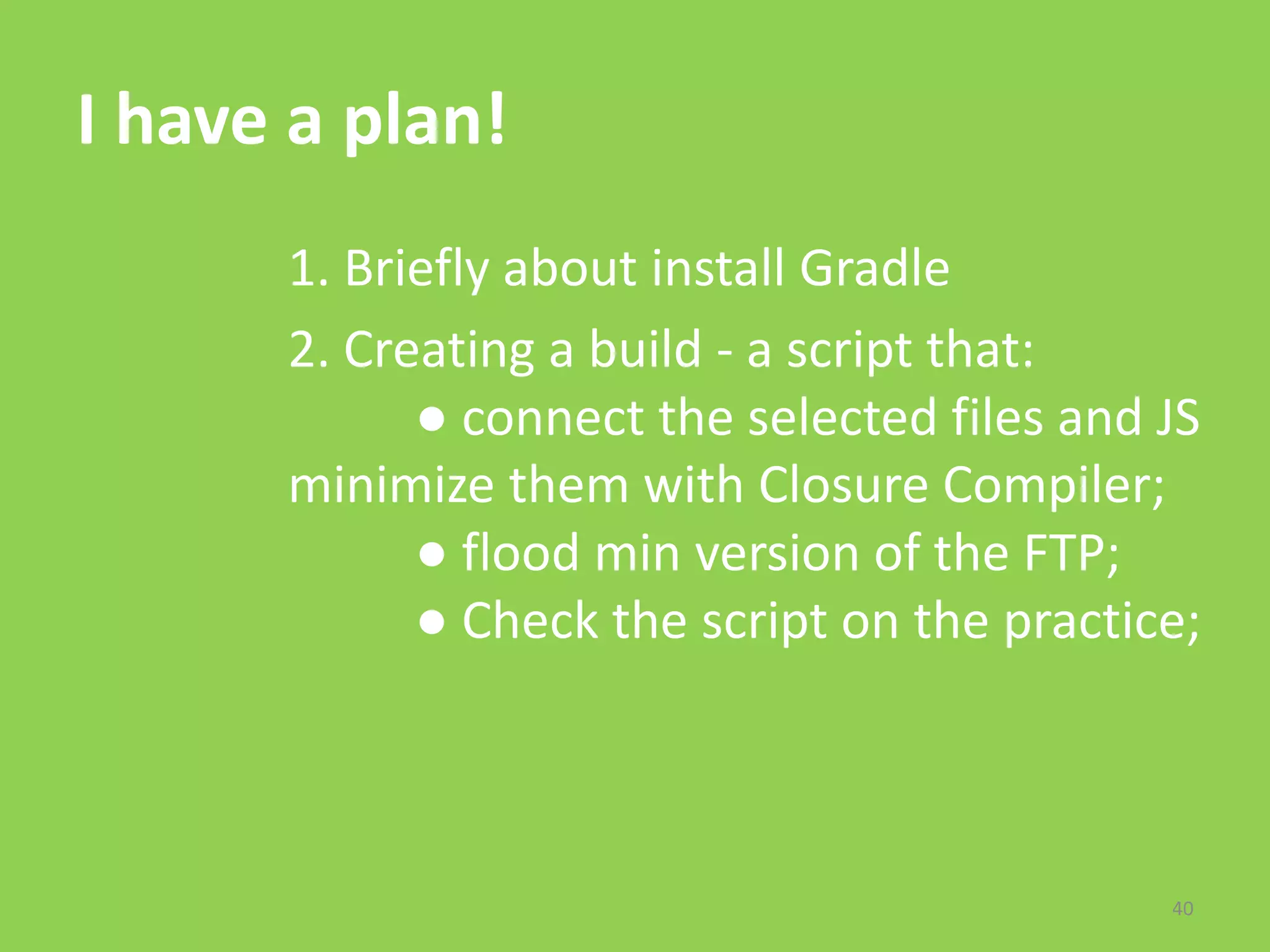 I have a plan!

1. Briefly about install Gradle

2. Creating a build - a script that:

● connect the selected files and JS minimize them with Closure Compiler;

● flood min version of the FTP;

● Check the script on the practice;

40